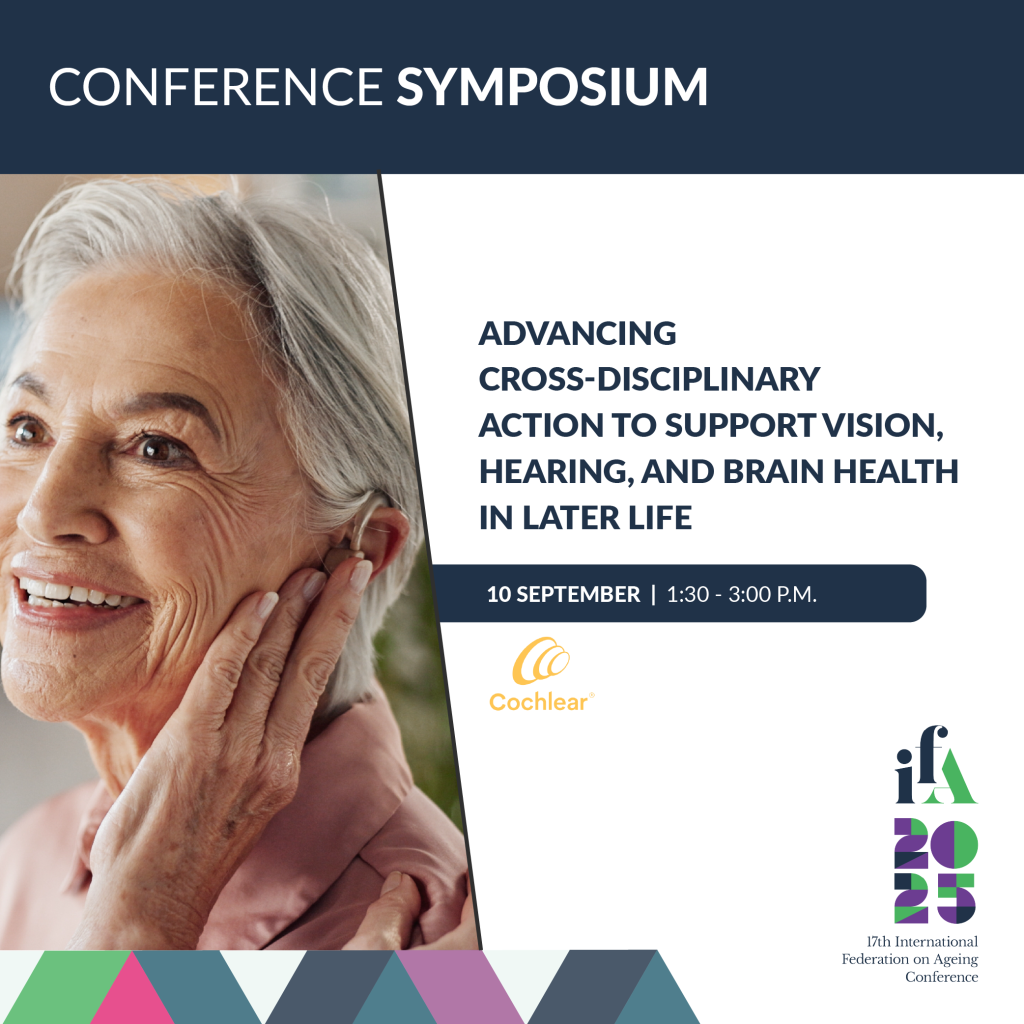 CONFERENCE SYMPOSIUM

ADVANCING CROSS-DISCIPLINARY ACTION TO SUPPORT VISION, HEARING, AND BRAIN HEALTH IN LATER LIFE

10 SEPTEMBER | 1:30 - 3:00 P.M.

Cochlear®

ifA
2025

17th International Federation on Ageing Conference